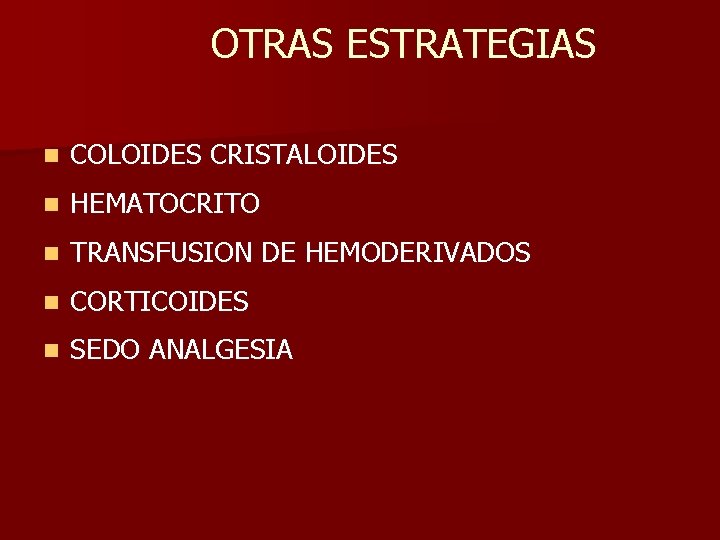 OTRAS ESTRATEGIAS

- COLOIDES CRISTALOIDES
- HEMATOCRITO
- TRANSFUSION DE HEMODERIVADOS
- CORTICOIDES
- SEDO ANALGESIA